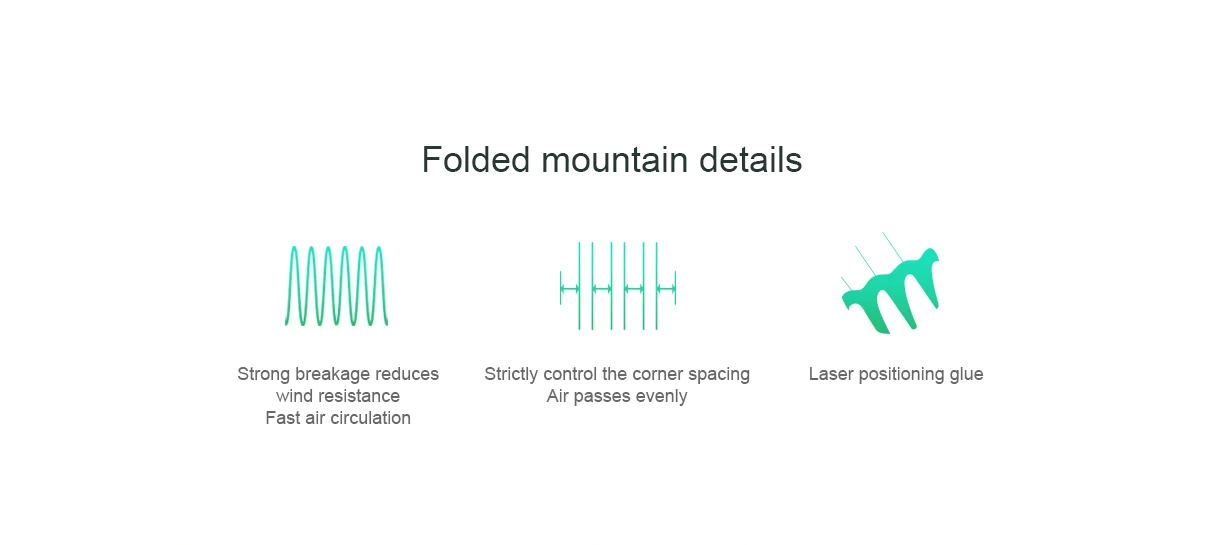 Folded mountain details

Strong breakage reduces wind resistance
Fast air circulation

Strictly control the corner spacing
Air passes evenly

Laser positioning glue